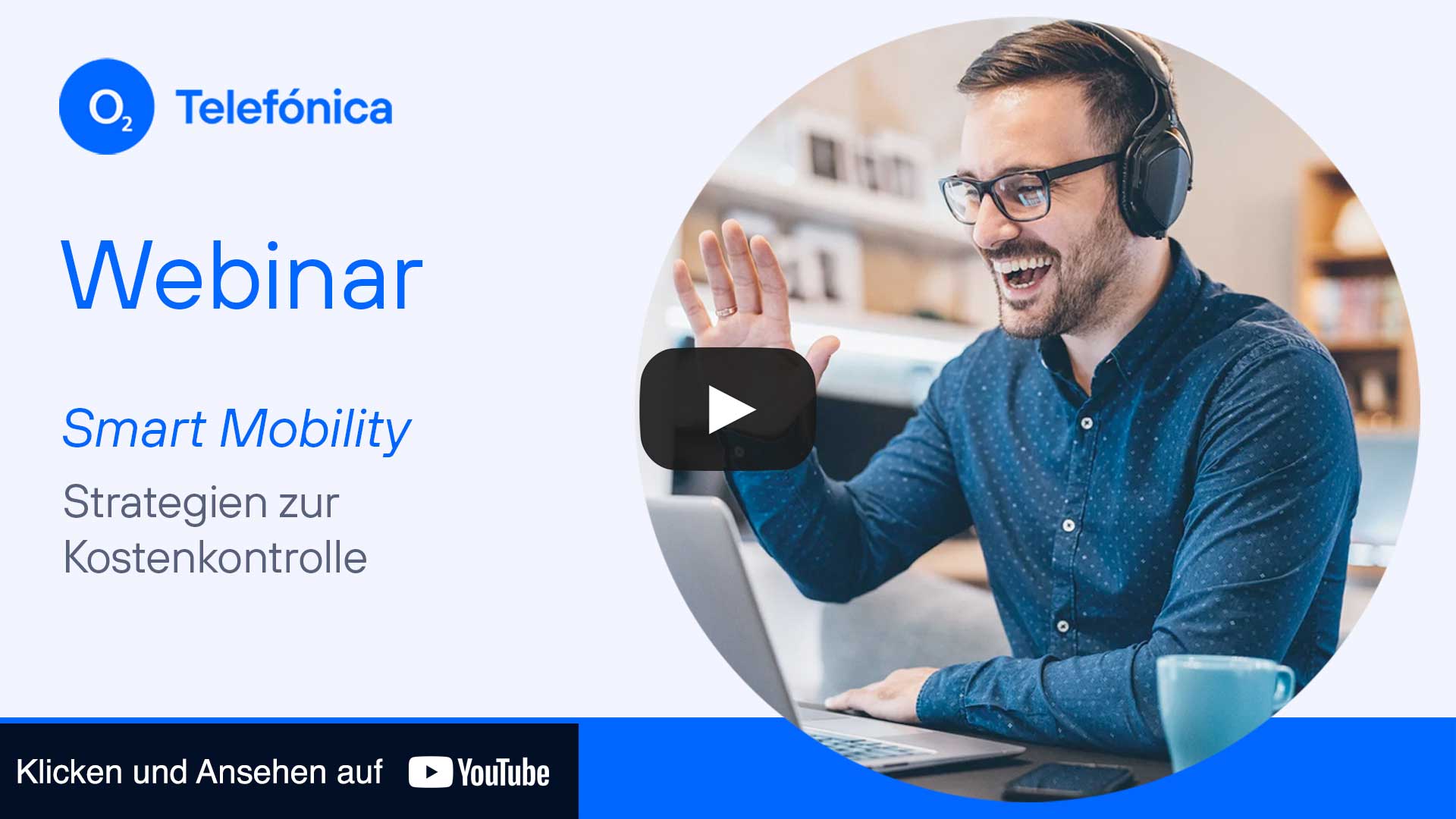 $O_2$ Telefónica

Webinar

Smart Mobility

Strategien zur Kostenkontrolle

Klicken und Ansehen auf YouTube